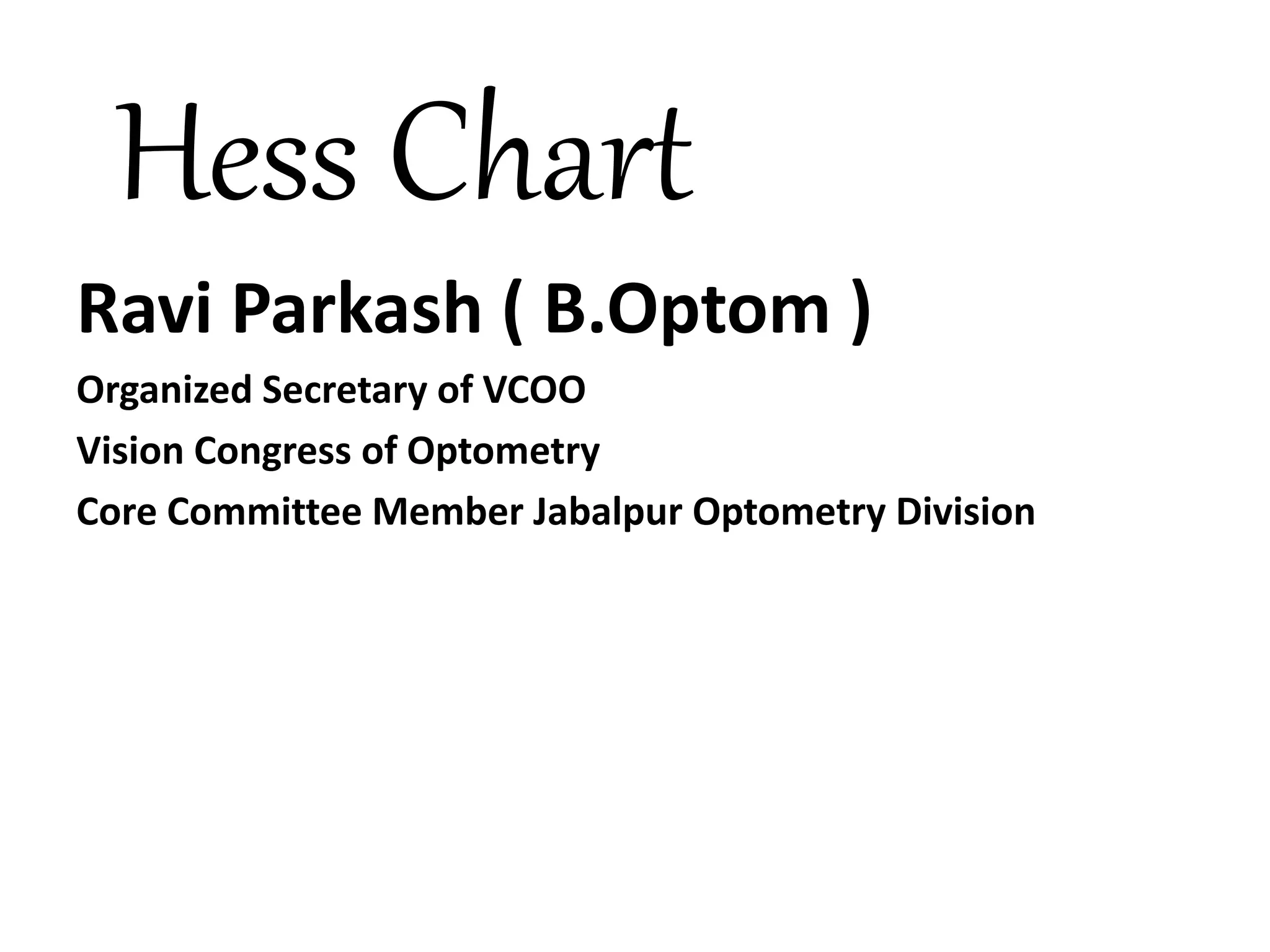 Hess Chart

Ravi Parkash ( B.Optom )

Organized Secretary of VCOO

Vision Congress of Optometry

Core Committee Member Jabalpur Optometry Division